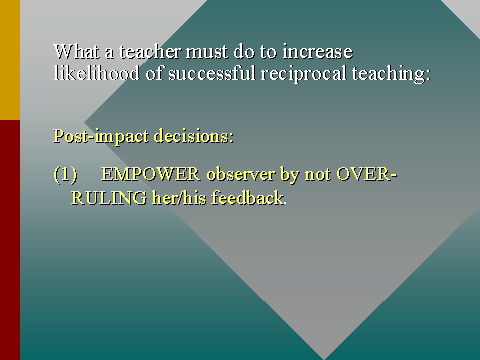 What a teacher must do to increase likelihood of successful reciprocal teaching:

Post-impact decisions:

(1) EMPOWER observer by not OVER-RULING her/his feedback.